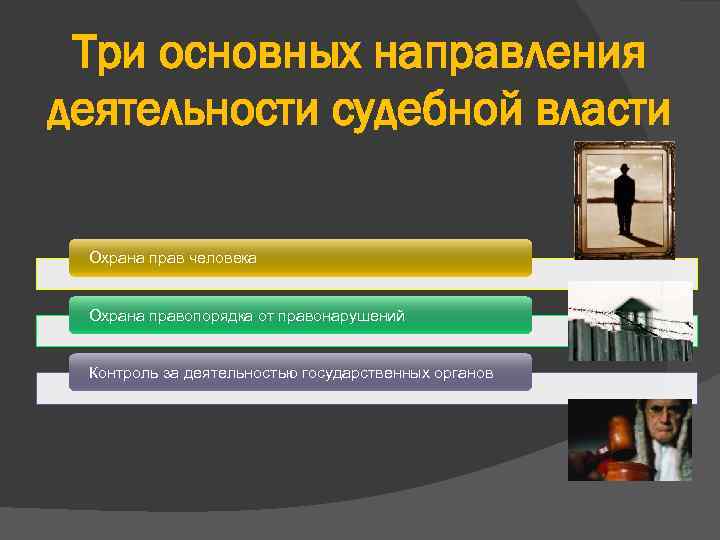 Три основных направления деятельности судебной власти

Охрана прав человека

Охрана правопорядка от правонарушений

Контроль за деятельностью государственных органов